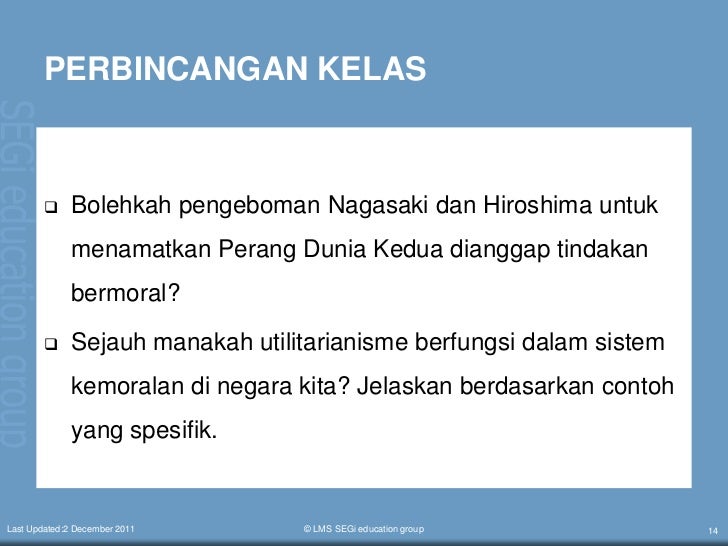 PERBINCANGAN KELAS

SEGi education group

❑ Bolehkah pengeboman Nagasaki dan Hiroshima untuk menamatkan Perang Dunia Kedua dianggap tindakan bermoral?

❑ Sejauh manakah utilitarianisme berfungsi dalam sistem kemoralan di negara kita? Jelaskan berdasarkan contoh yang spesifik.

Last Updated:2 December 2011

© LMS SEGi education group

14